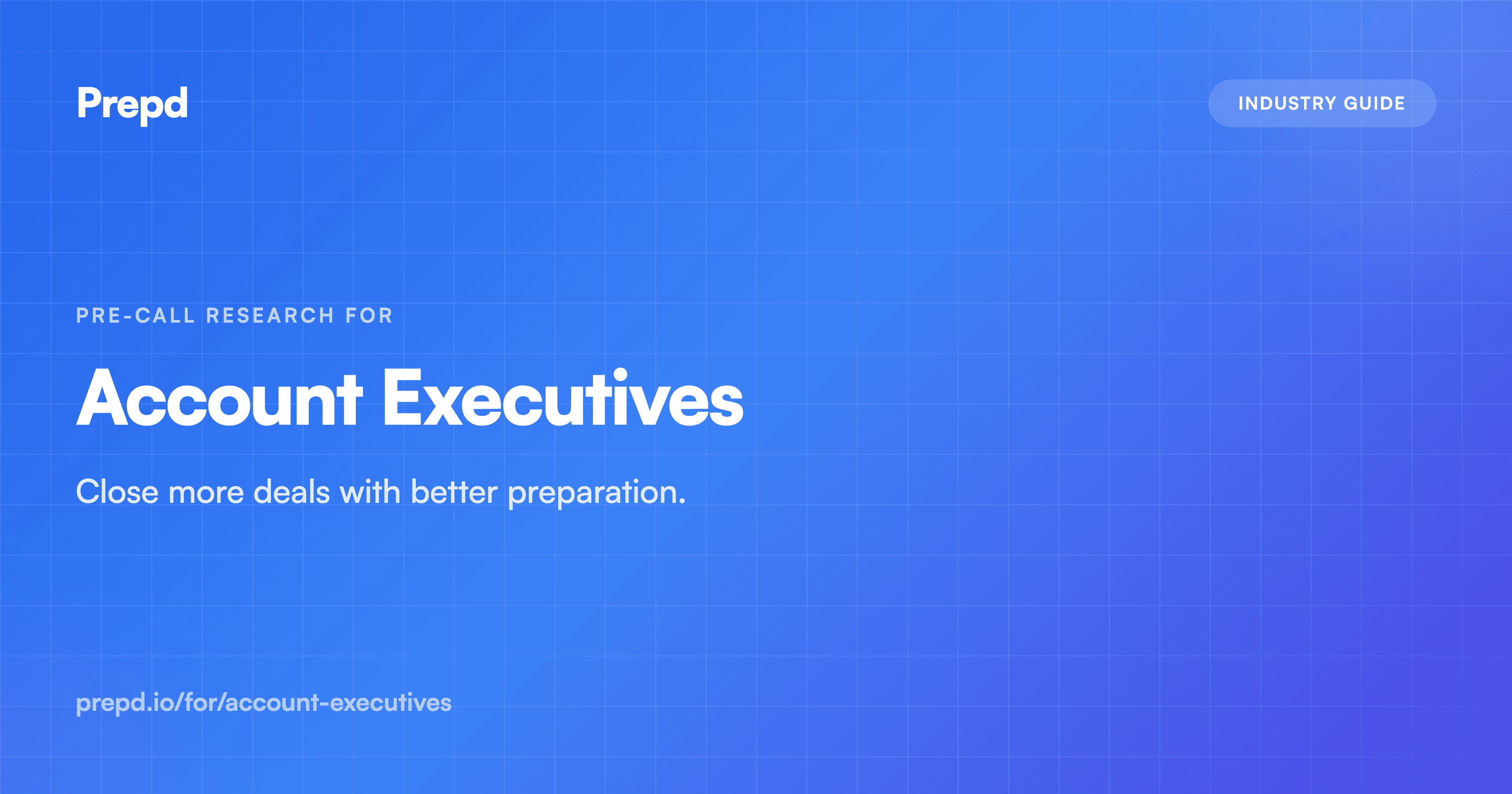 Prepd

INDUSTRY GUIDE

PRE-CALL RESEARCH FOR

Account Executives

Close more deals with better preparation.

prepd.io/for/account-executives